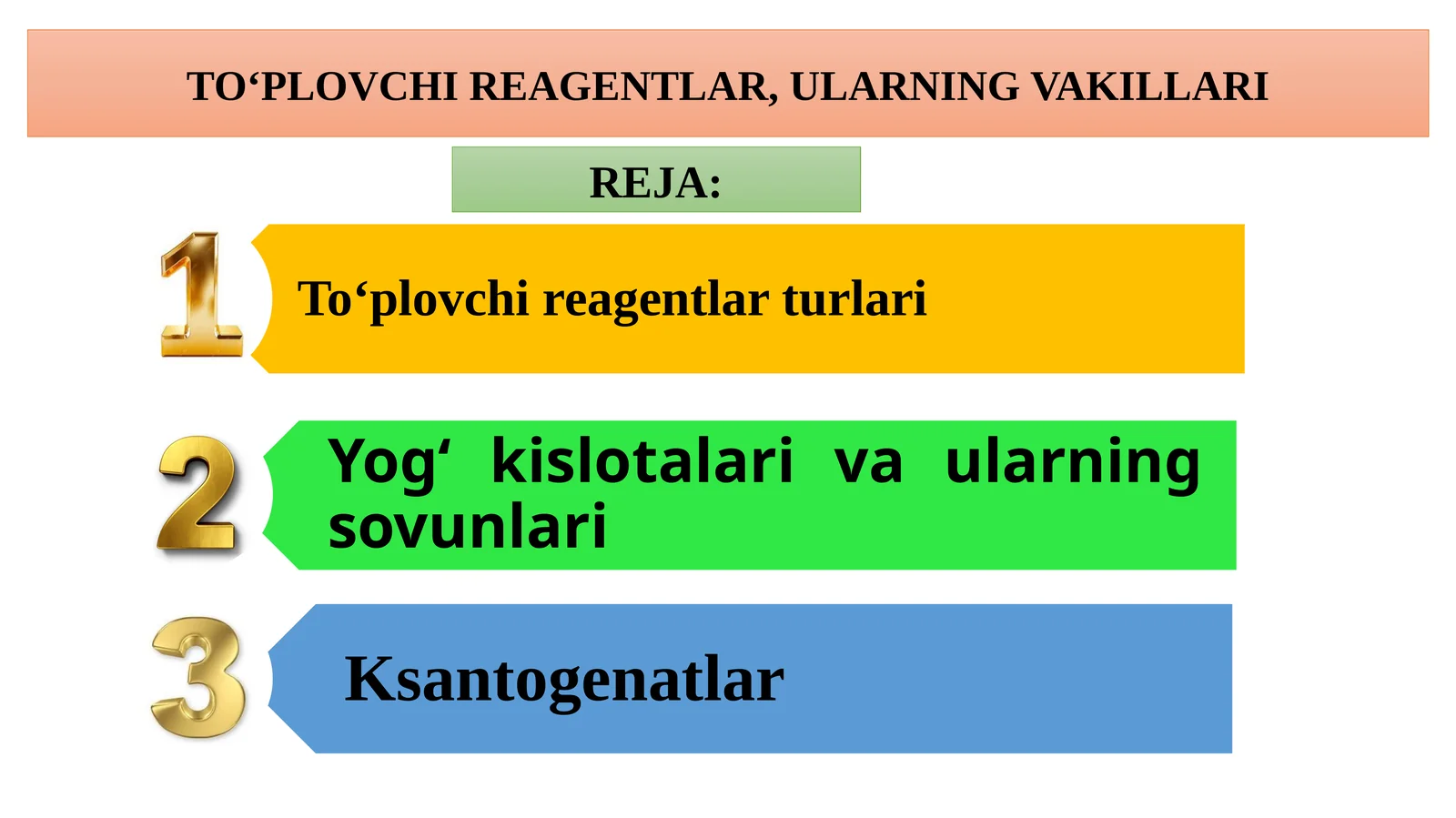 TO‘PLOVCHI REAGENTLAR, ULARNING VAKILLARI

REJA:

1 To‘plovchi reagentlar turlari

2 Yog‘ kislotalari va ularning sovunlari

3 Ksantogenatlar